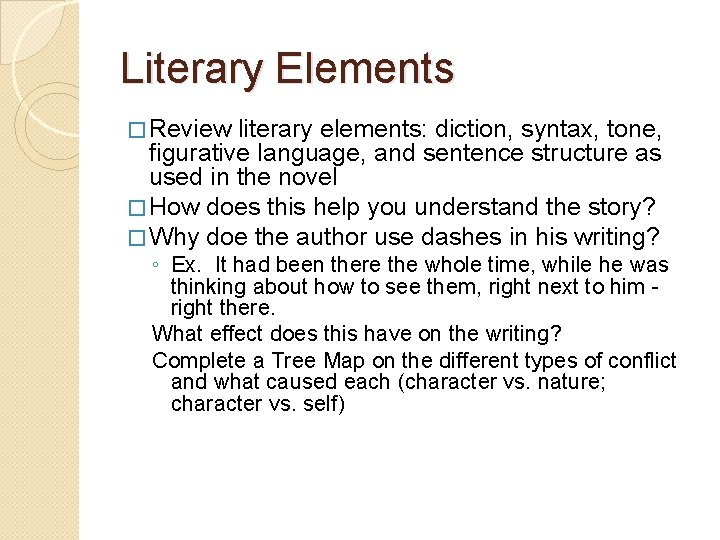 Literary Elements

□ Review literary elements: diction, syntax, tone, figurative language, and sentence structure as used in the novel

□ How does this help you understand the story?

□ Why doe the author use dashes in his writing?

◦ Ex. It had been there the whole time, while he was thinking about how to see them, right next to him - right there.

What effect does this have on the writing?

Complete a Tree Map on the different types of conflict and what caused each (character vs. nature; character vs. self)